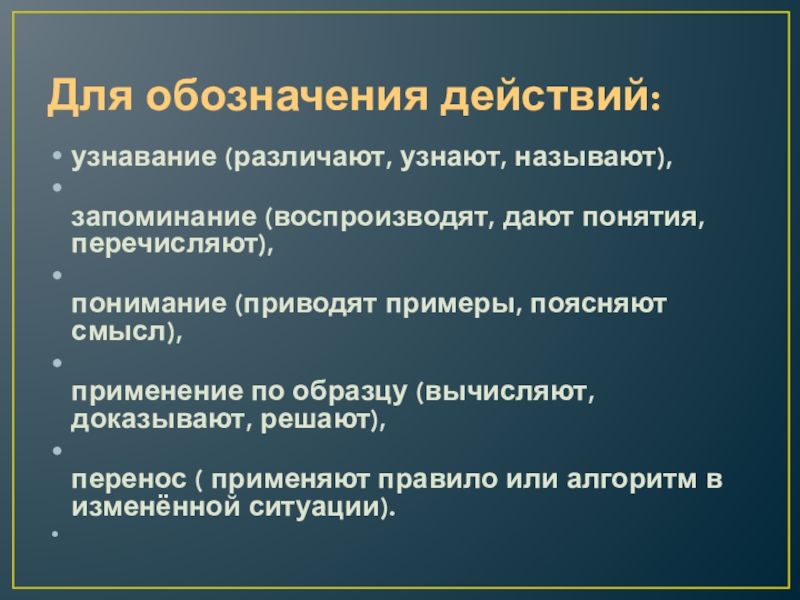 Для обозначения действий:

• узнавание (различают, узнают, называют),

•

запоминание (воспроизводят, дают понятия, перечисляют),

•

понимание (приводят примеры, поясняют смысл),

•

применение по образцу (вычисляют, доказывают, решают),

•

перенос ( применяют правило или алгоритм в изменённой ситуации).

•